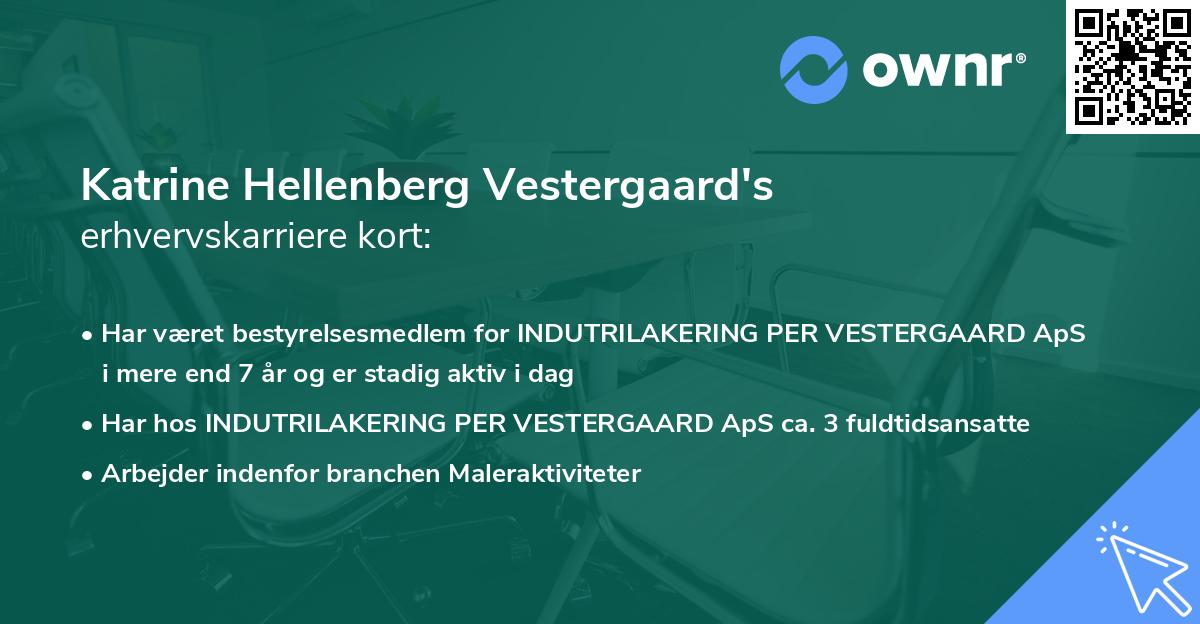 ownr®

Katrine Hellenberg Vestergaard's erhvervskarriere kort:

• Har været bestyrelsesmedlem for INDUTRILAKERING PER VESTERGAARD ApS i mere end 7 år og er stadig aktiv i dag

• Har hos INDUTRILAKERING PER VESTERGAARD ApS ca. 3 fuldtidsansatte

• Arbejder indenfor branchen Maleraktiviteter